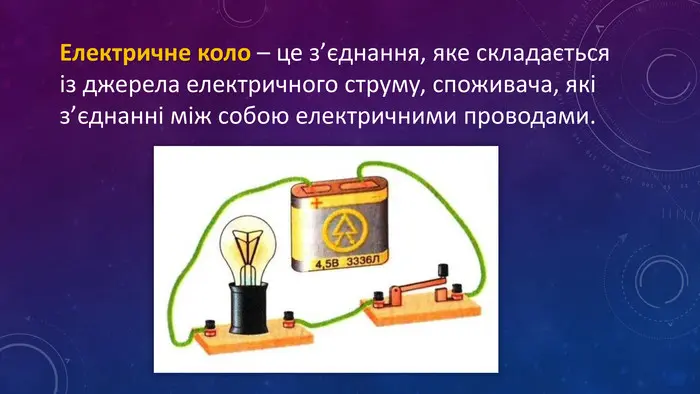 Електричне коло – це з’єднання, яке складається із джерела електричного струму, споживача, які з’єднанні між собою електричними проводами.

+
4,5В 3336Л